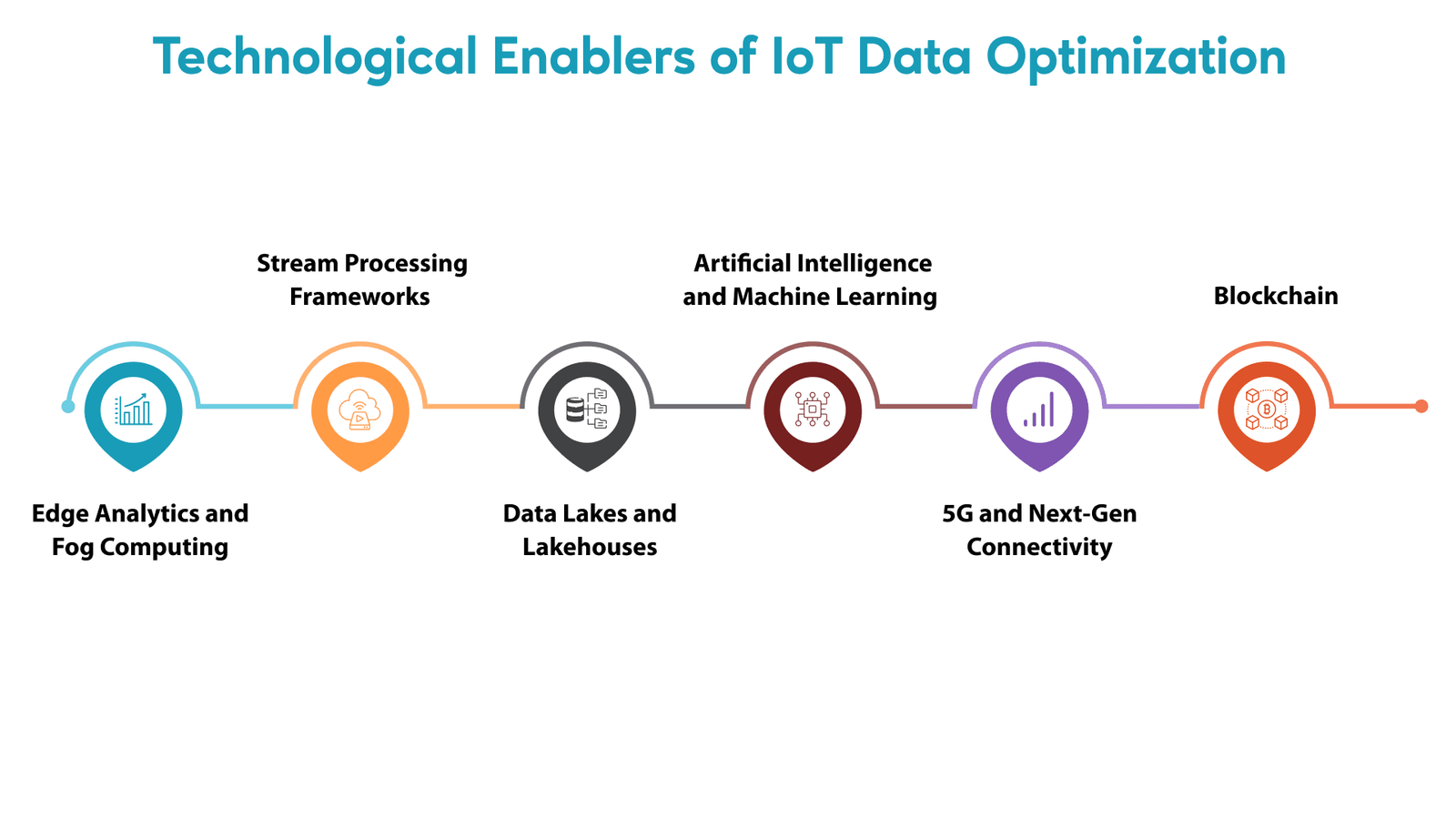 Technological Enablers of IoT Data Optimization

Edge Analytics and Fog Computing

Stream Processing Frameworks

Data Lakes and Lakehouses

Artificial Intelligence and Machine Learning

5G and Next-Gen Connectivity

Blockchain